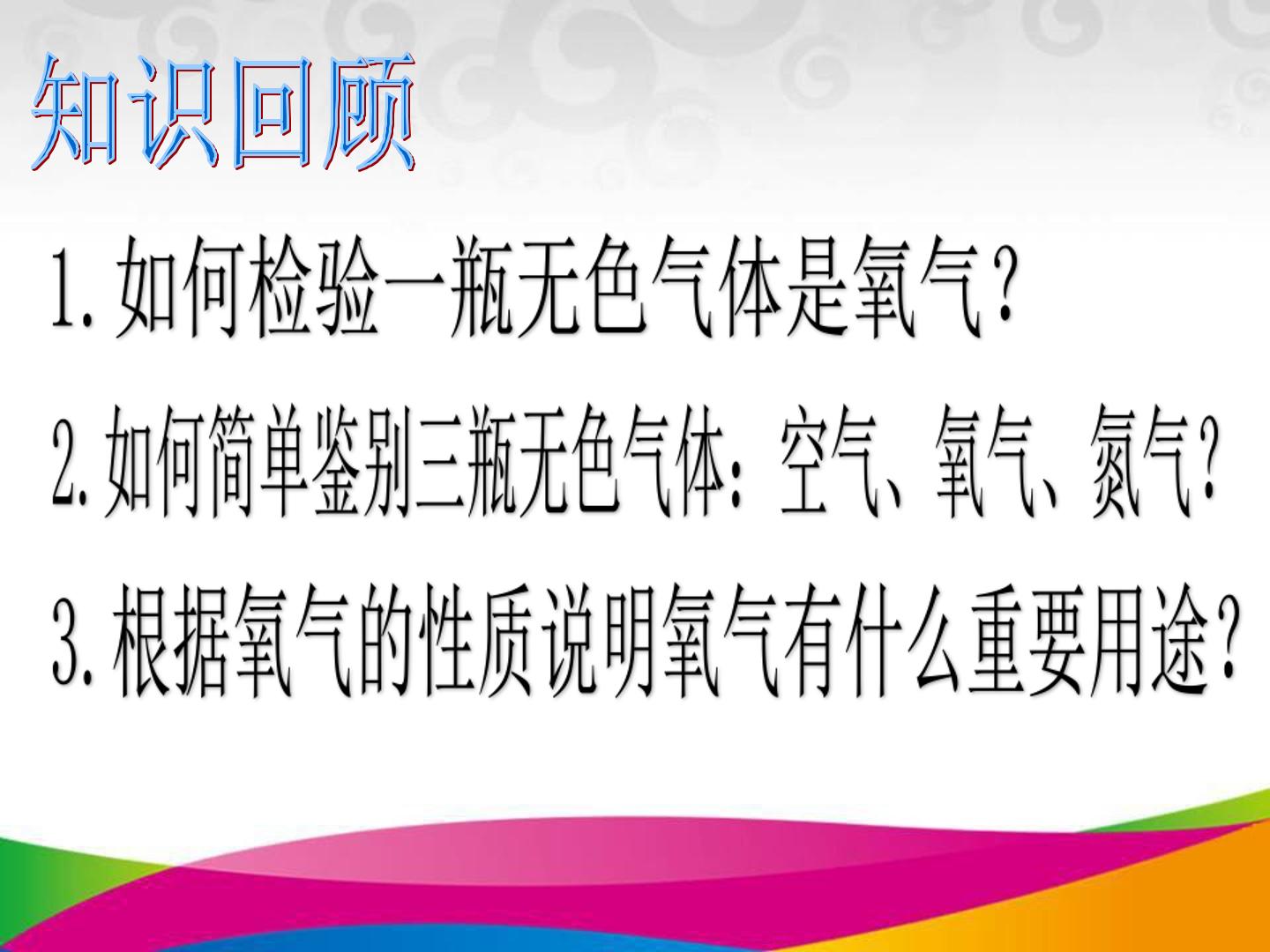 知识回顾

1. 如何检验一瓶无色气体是氧气？

2. 如何简单鉴别三瓶无色气体：空气、氧气、氮气？

3. 根据氧气的性质说明氧气有什么重要用途？